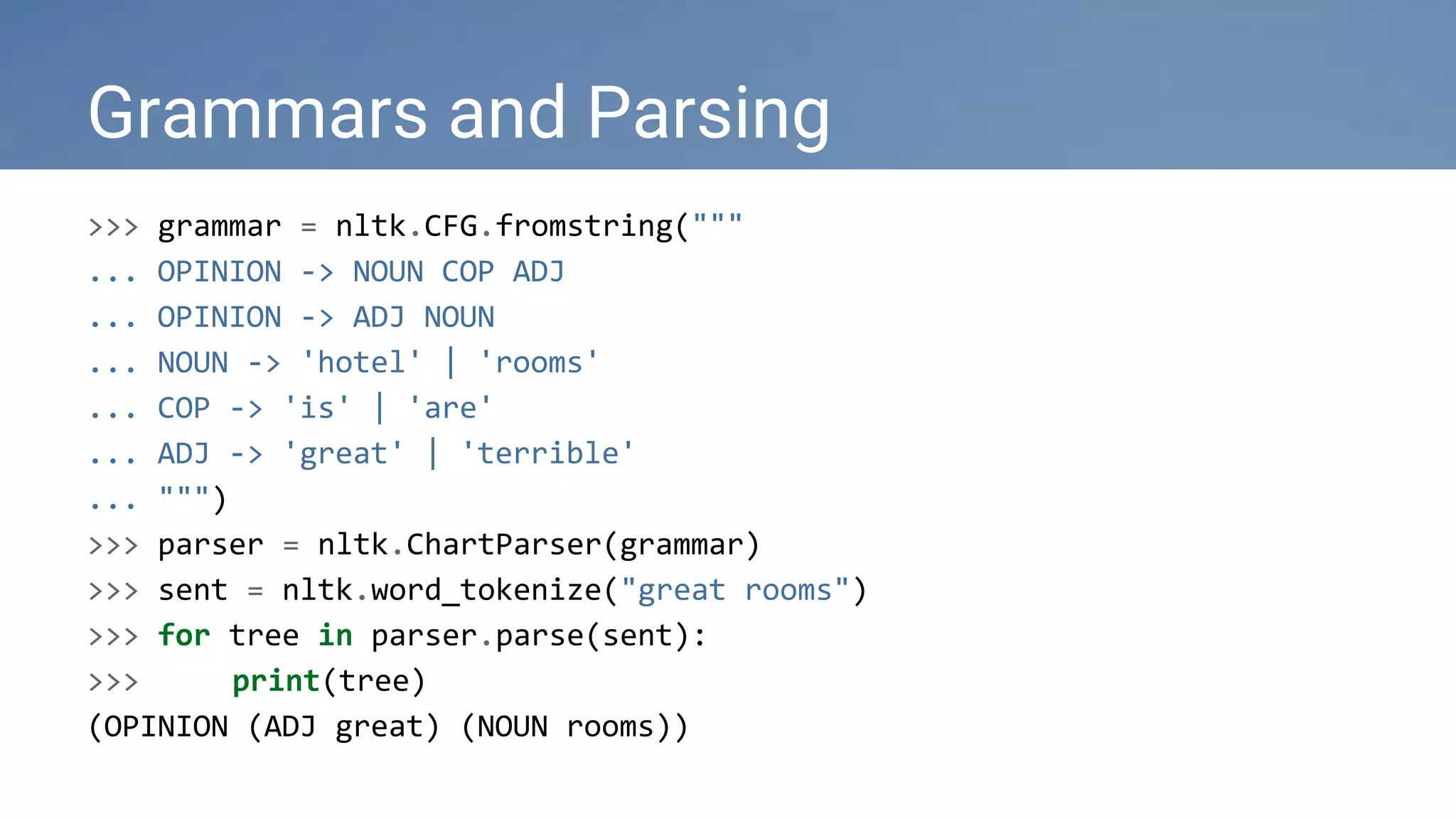 Grammars and Parsing

>>> grammar = nltk.CFG.fromstring("""
... OPINION -> NOUN COP ADJ
... OPINION -> ADJ NOUN
... NOUN -> 'hotel' | 'rooms'
... COP -> 'is' | 'are'
... ADJ -> 'great' | 'terrible'
... """)
>>> parser = nltk.ChartParser(grammar)
>>> sent = nltk.word_tokenize("great rooms")
>>> for tree in parser.parse(sent):
>>>     print(tree)
(OPINION (ADJ great) (NOUN rooms))